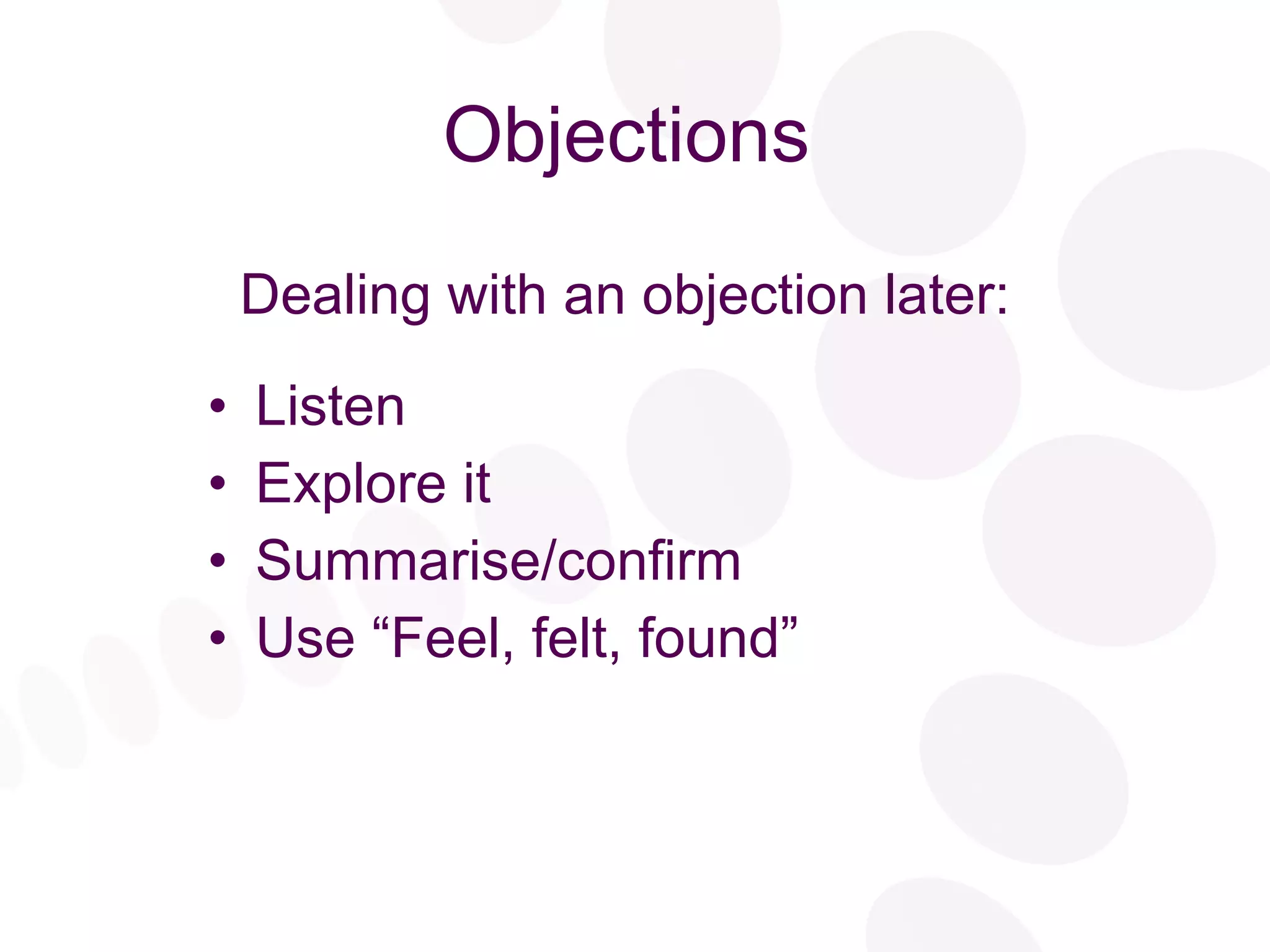 Objections

Dealing with an objection later:

• Listen
• Explore it
• Summarise/confirm
• Use “Feel, felt, found”